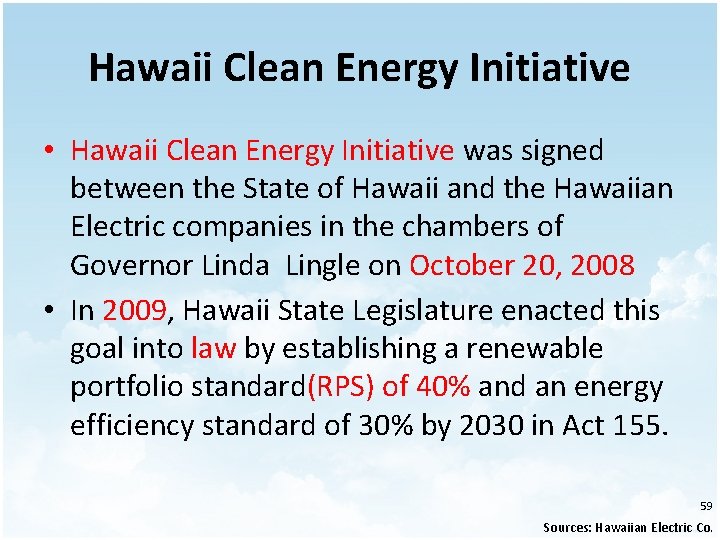 Hawaii Clean Energy Initiative

• Hawaii Clean Energy Initiative was signed between the State of Hawaii and the Hawaiian Electric companies in the chambers of Governor Linda Lingle on October 20, 2008

• In 2009, Hawaii State Legislature enacted this goal into law by establishing a renewable portfolio standard(RPS) of 40% and an energy efficiency standard of 30% by 2030 in Act 155.

59

Sources: Hawaiian Electric Co.